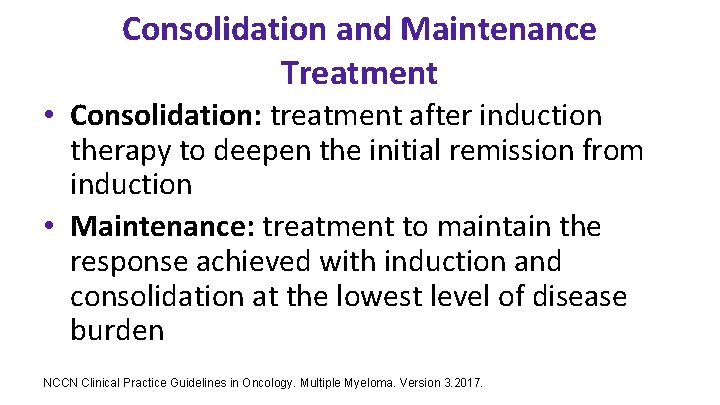 Consolidation and Maintenance Treatment

• Consolidation: treatment after induction therapy to deepen the initial remission from induction

• Maintenance: treatment to maintain the response achieved with induction and consolidation at the lowest level of disease burden

NCCN Clinical Practice Guidelines in Oncology. Multiple Myeloma. Version 3.2017.